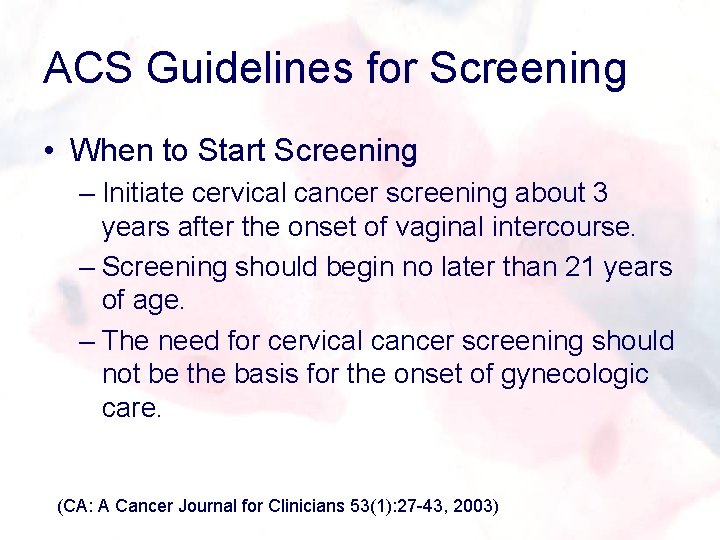 ACS Guidelines for Screening

• When to Start Screening

– Initiate cervical cancer screening about 3 years after the onset of vaginal intercourse.

– Screening should begin no later than 21 years of age.

– The need for cervical cancer screening should not be the basis for the onset of gynecologic care.

(CA: A Cancer Journal for Clinicians 53(1):27-43, 2003)